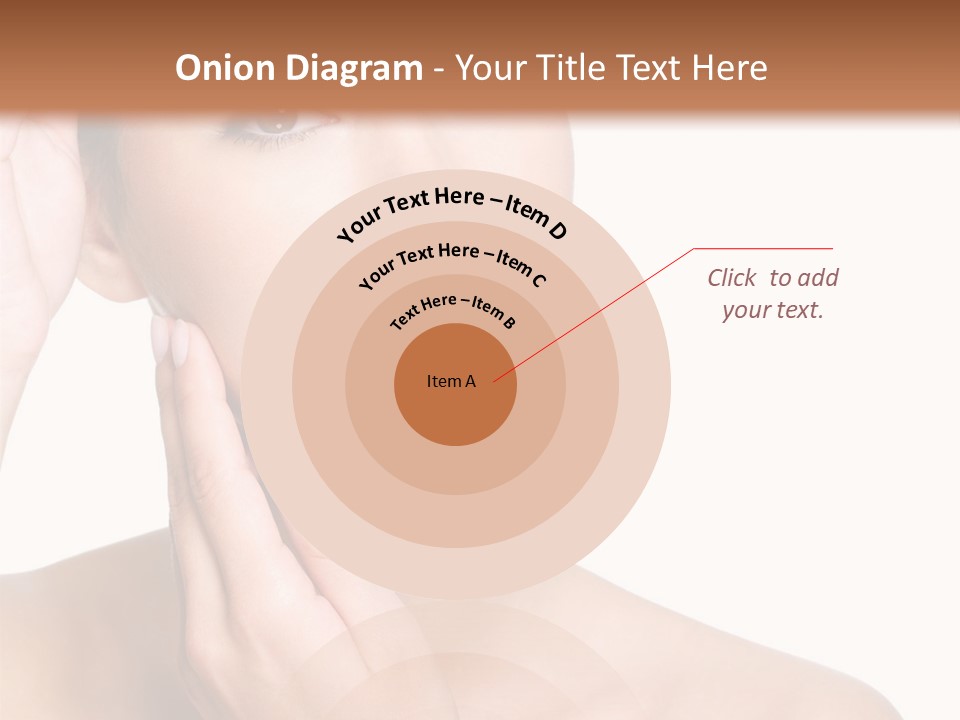 Onion Diagram - Your Title Text Here

Your Text Here – Item D

Your Text Here – Item C

Text Here – Item B

Item A

Click to add your text.